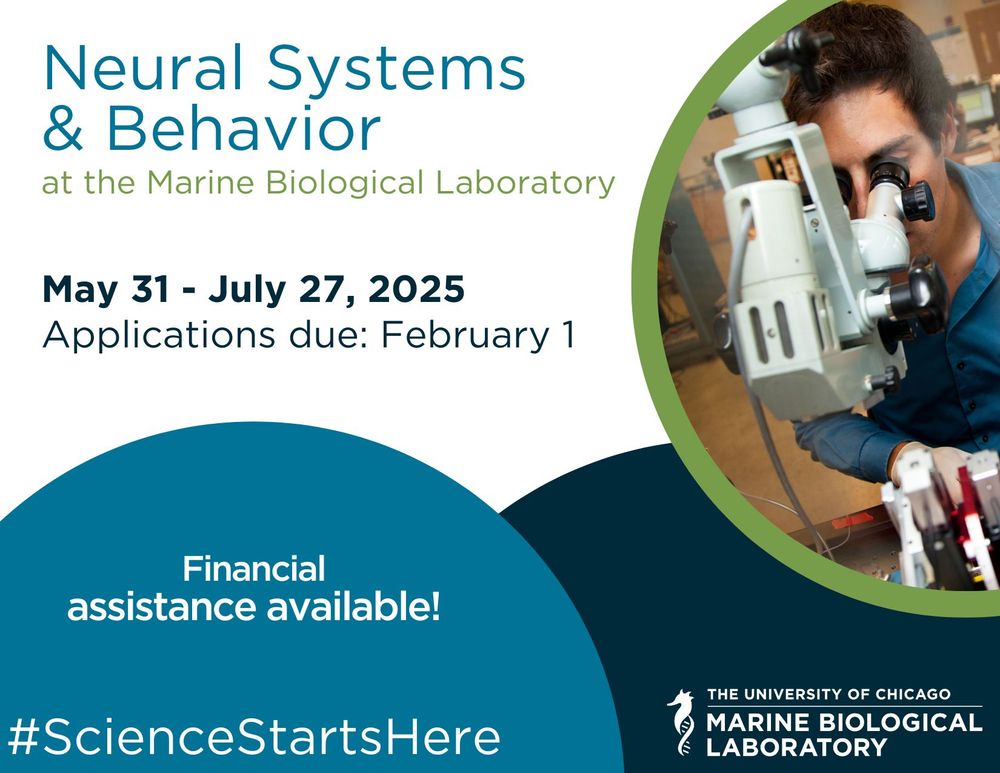 Neural Systems & Behavior
at the Marine Biological Laboratory

May 31 - July 27, 2025
Applications due: February 1

Financial assistance available!

#ScienceStartsHere

THE UNIVERSITY OF CHICAGO
MARINE BIOLOGICAL LABORATORY